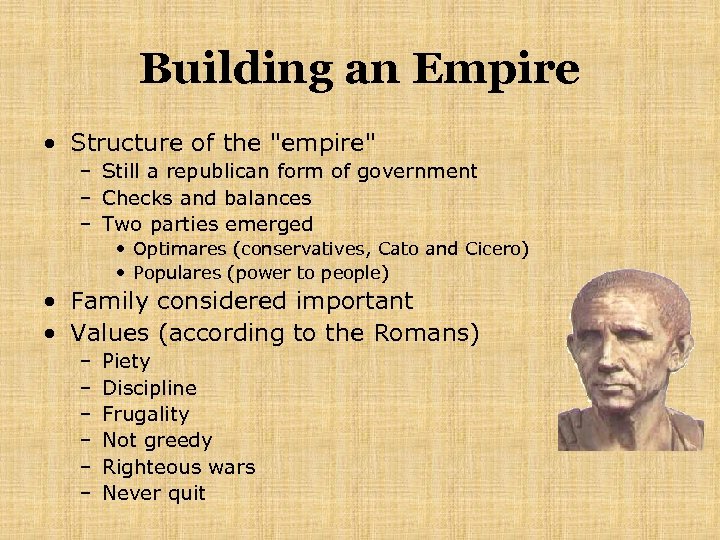 Building an Empire

• Structure of the "empire"
 – Still a republican form of government
 – Checks and balances
 – Two parties emerged
  • Optimares (conservatives, Cato and Cicero)
  • Populares (power to people)
• Family considered important
• Values (according to the Romans)
 – Piety
 – Discipline
 – Frugality
 – Not greedy
 – Righteous wars
 – Never quit